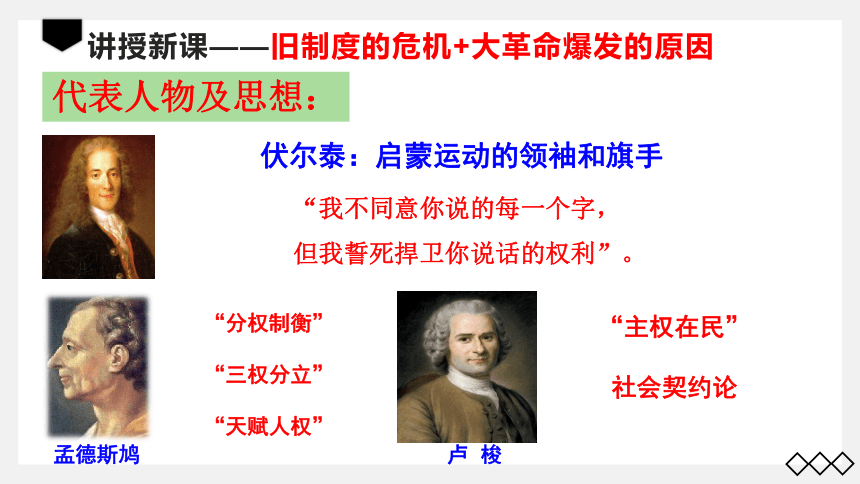 讲授新课——旧制度的危机+大革命爆发的原因

代表人物及思想：

伏尔泰：启蒙运动的领袖和旗手

“我不同意你说的每一个字，但我誓死捍卫你说话的权利”。

“分权制衡”

“三权分立”

“天赋人权”

孟德斯鸠

“主权在民”

社会契约论

卢 梭